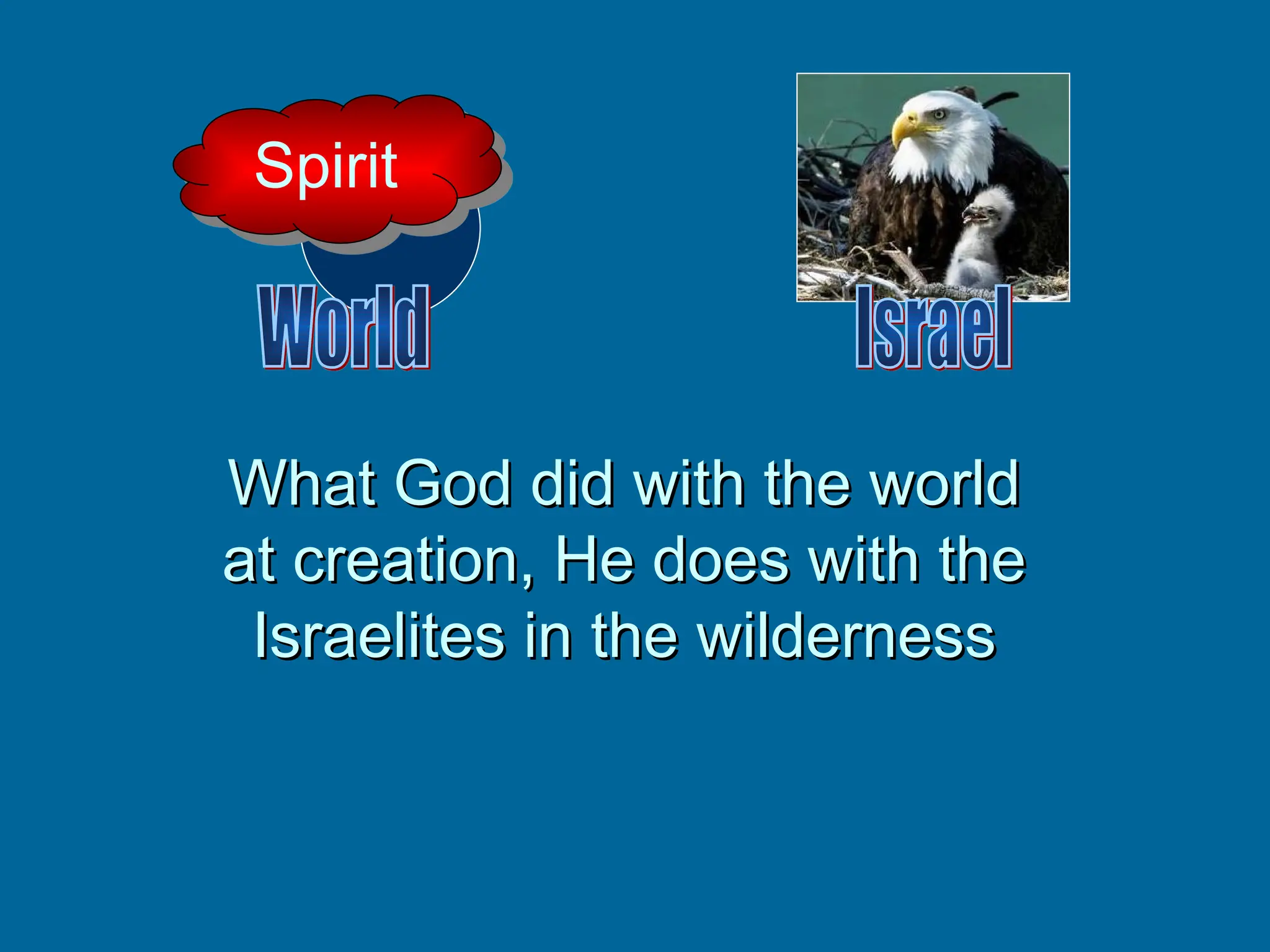 Spirit

World

Israel

What God did with the world at creation, He does with the Israelites in the wilderness